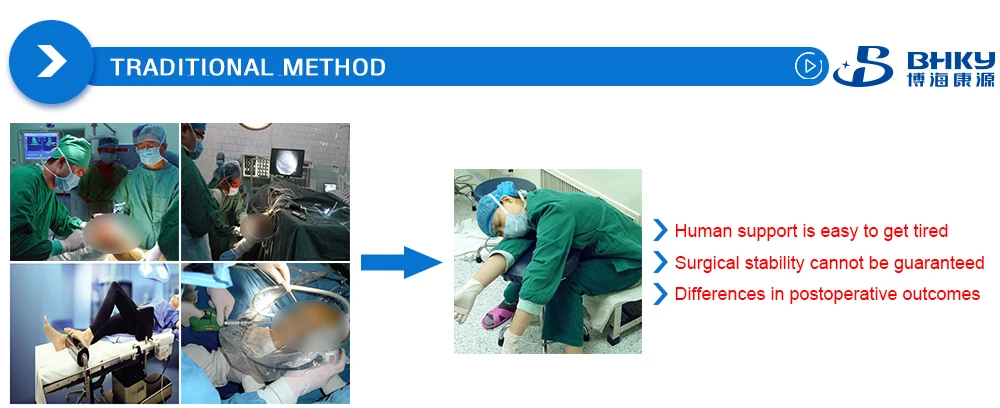 TRADITIONAL METHOD

BHKY
博海康源

Human support is easy to get tired
Surgical stability cannot be guaranteed
Differences in postoperative outcomes